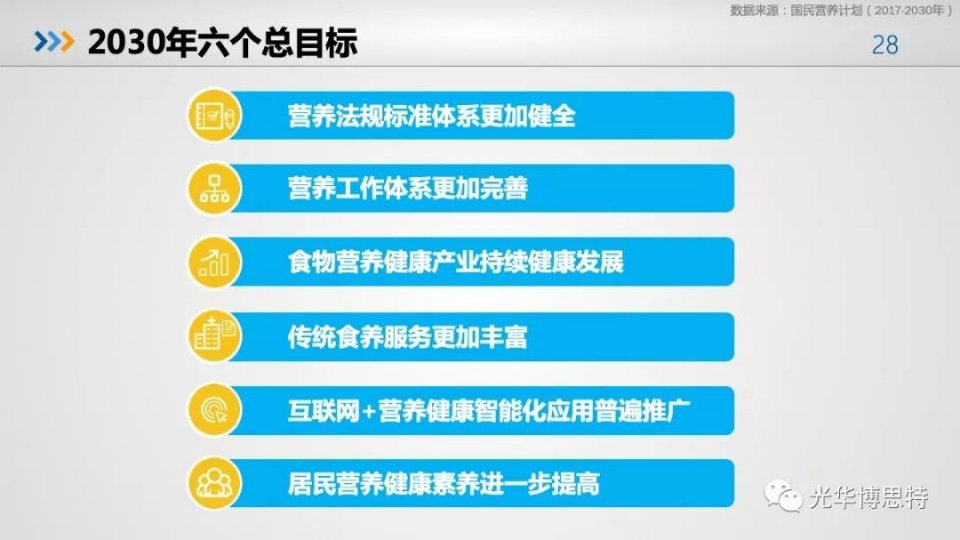 数据来源：国民营养计划（2017-2030年）

2030年六个总目标

28

营养法规标准体系更加健全

营养工作体系更加完善

食物营养健康产业持续健康发展

传统食养服务更加丰富

互联网+营养健康智能化应用普遍推广

居民营养健康素养进一步提高

光华博思特